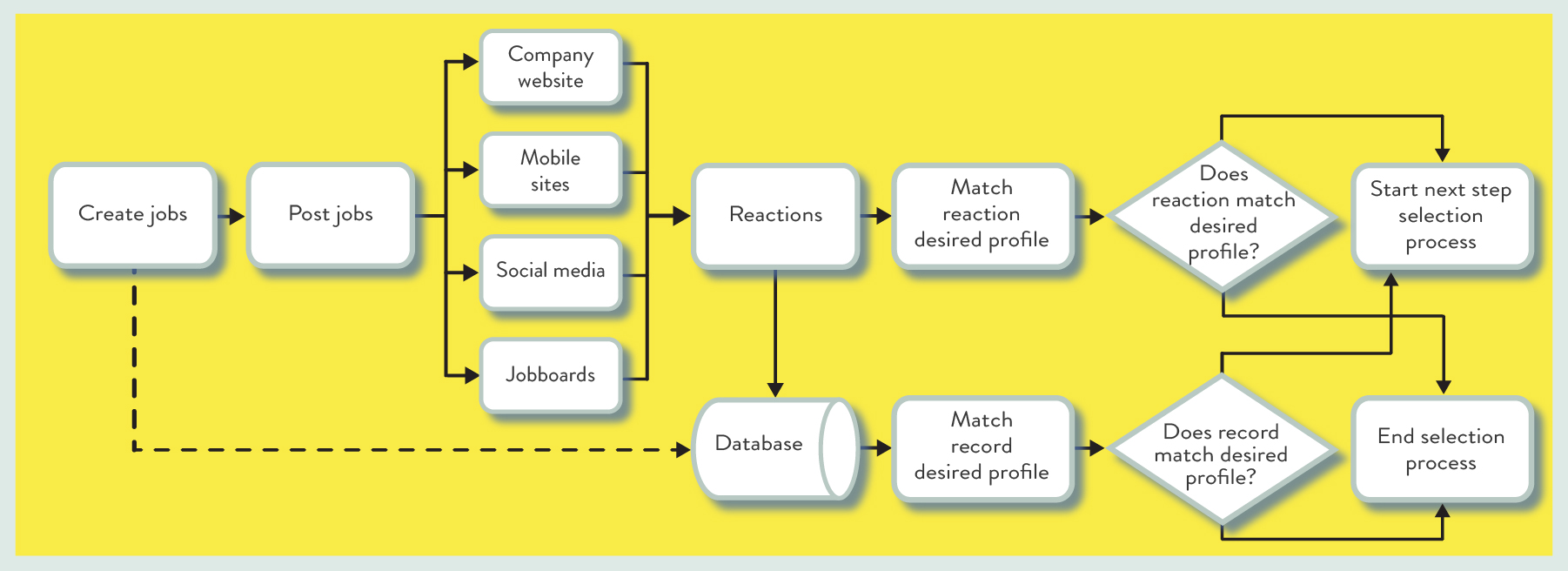 Create jobs

Post jobs

Company website

Mobile sites

Social media

Jobboards

Reactions

Match reaction desired profile

Does reaction match desired profile?

Start next step selection process

Database

Match record desired profile

Does record match desired profile?

End selection process